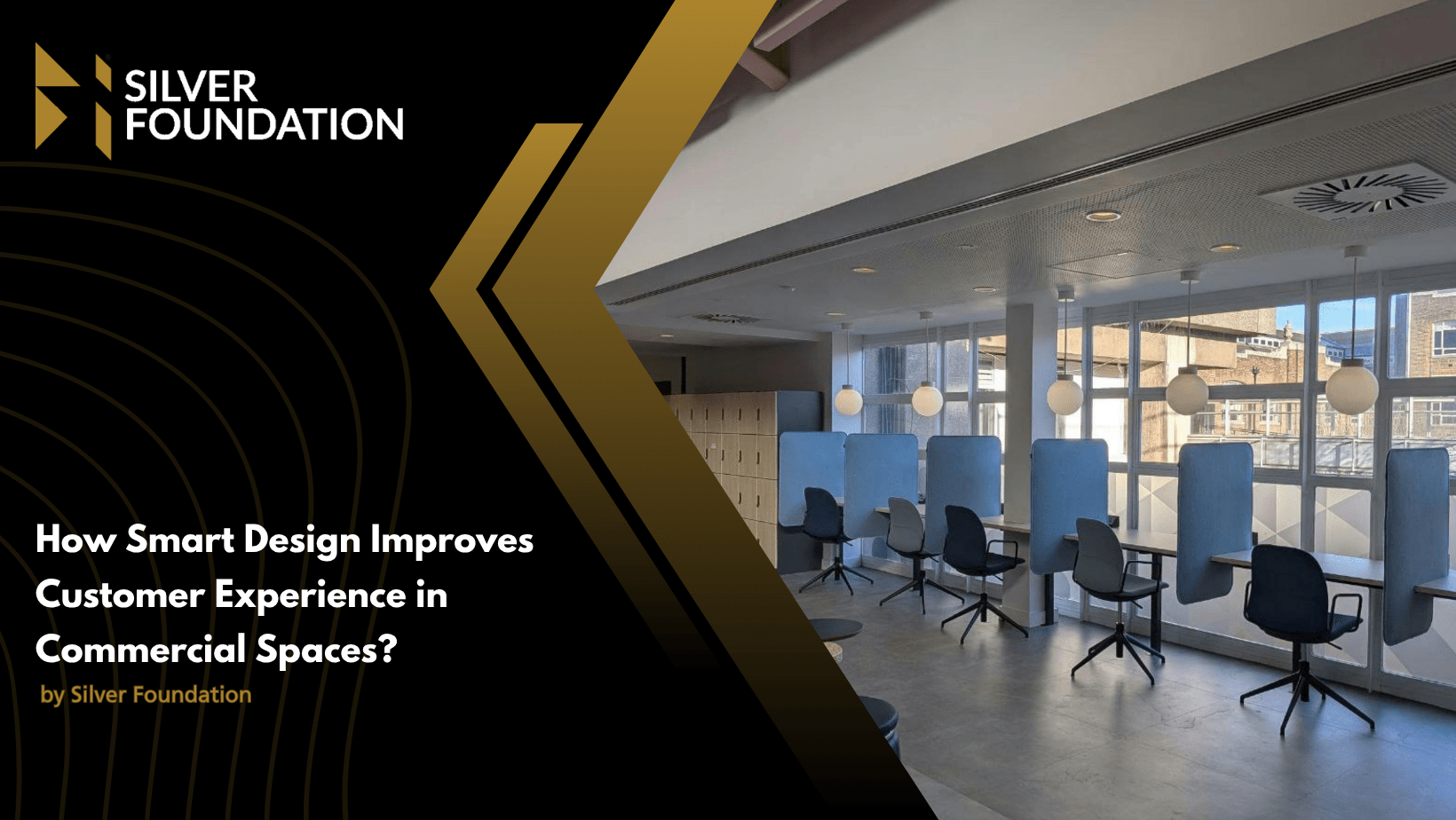 SILVER FOUNDATION

How Smart Design Improves Customer Experience in Commercial Spaces?

by Silver Foundation